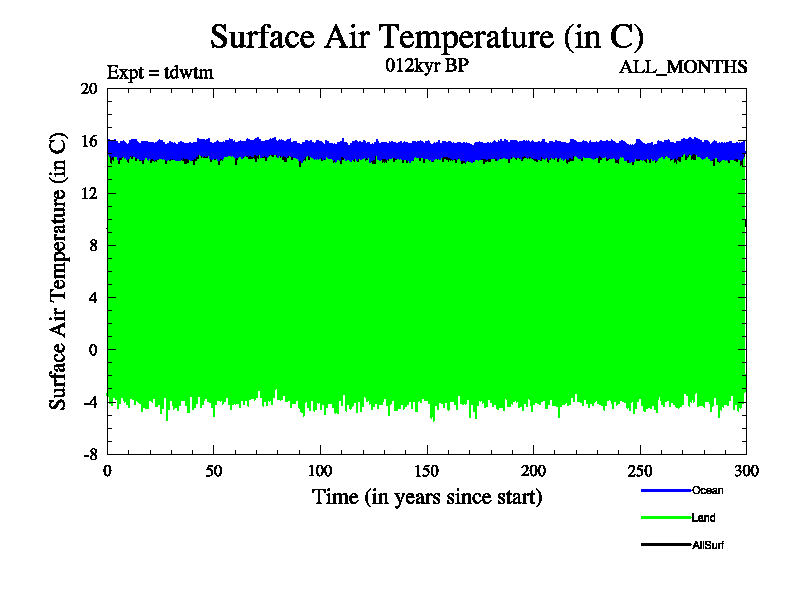 Surface Air Temperature (in C)

Expt = tdwtm

012kyr BP

ALL_MONTHS

Surface Air Temperature (in C)

20
16
12
8
4
0
-4
-8

0
50
100
150
200
250
300

Time (in years since start)

Ocean
Land
AllSurf